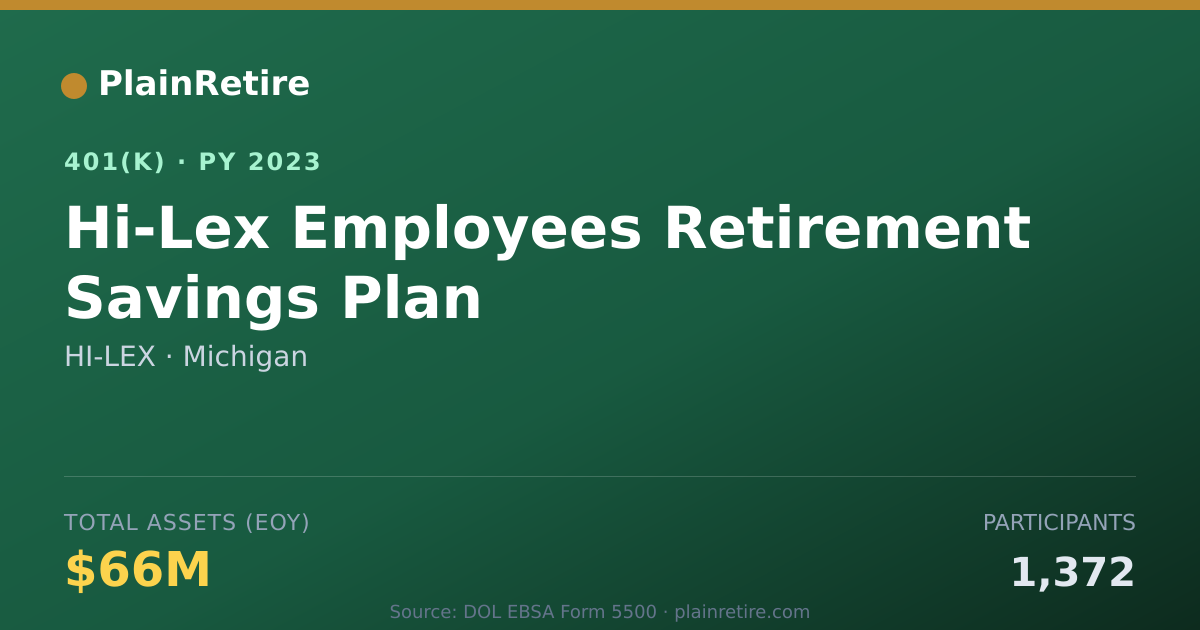 PlainRetire

401(K) · PY 2023

Hi-Lex Employees Retirement Savings Plan

HI-LEX · Michigan

TOTAL ASSETS (EOY)

$66M

PARTICIPANTS

1,372

Source: DOL EBSA Form 5500 · plainretire.com